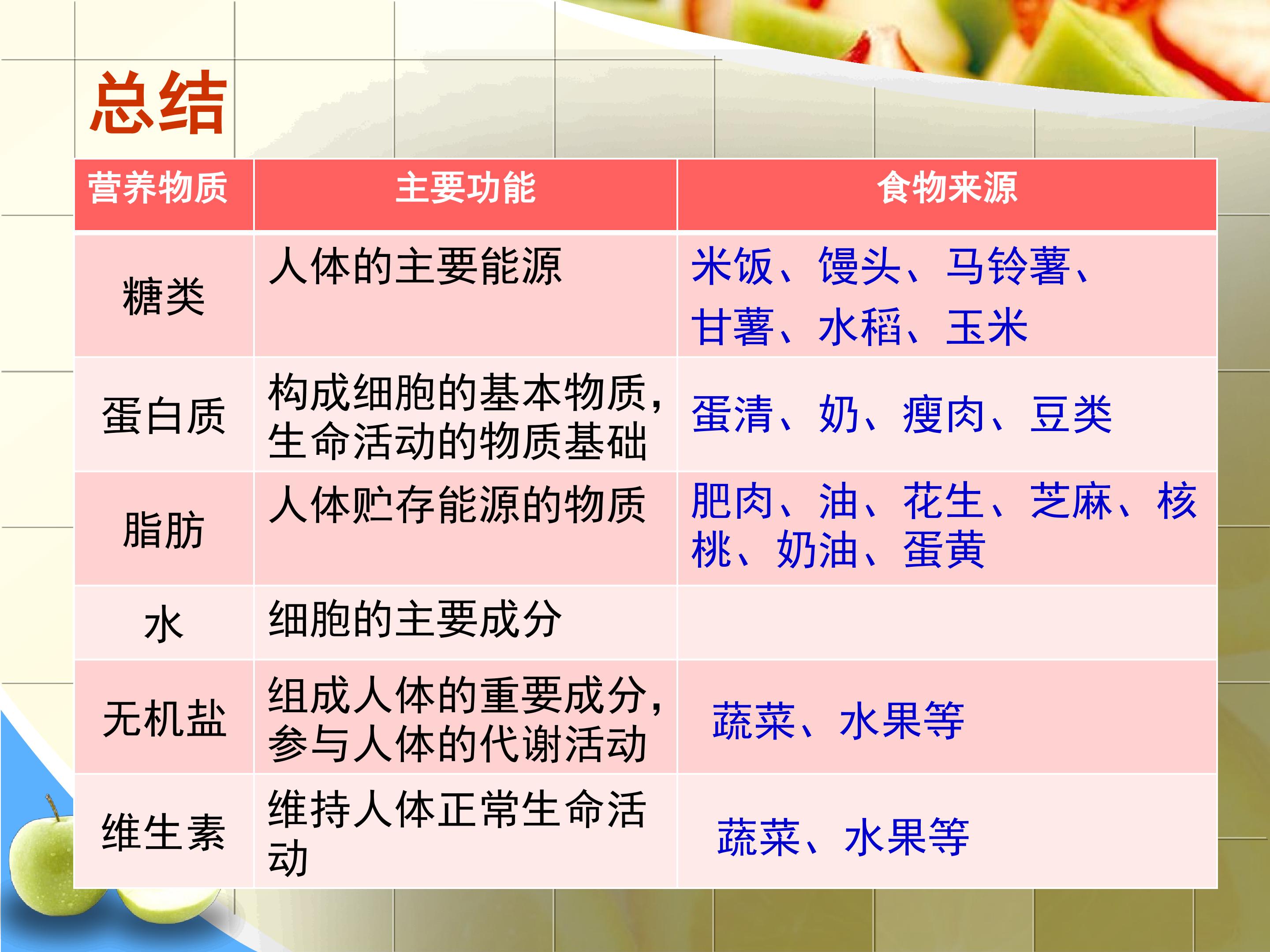 总结

| 营养物质 | 主要功能 | 食物来源 |
|---|---|---|
| 糖类 | 人体的主要能源 | 米饭、馒头、马铃薯、甘薯、水稻、玉米 |
| 蛋白质 | 构成细胞的基本物质，生命活动的物质基础 | 蛋清、奶、瘦肉、豆类 |
| 脂肪 | 人体贮存能源的物质 | 肥肉、油、花生、芝麻、核桃、奶油、蛋黄 |
| 水 | 细胞的主要成分 | |
| 无机盐 | 组成人体的重要成分，参与人体的代谢活动 | 蔬菜、水果等 |
| 维生素 | 维持人体正常生命活动 | 蔬菜、水果等 |